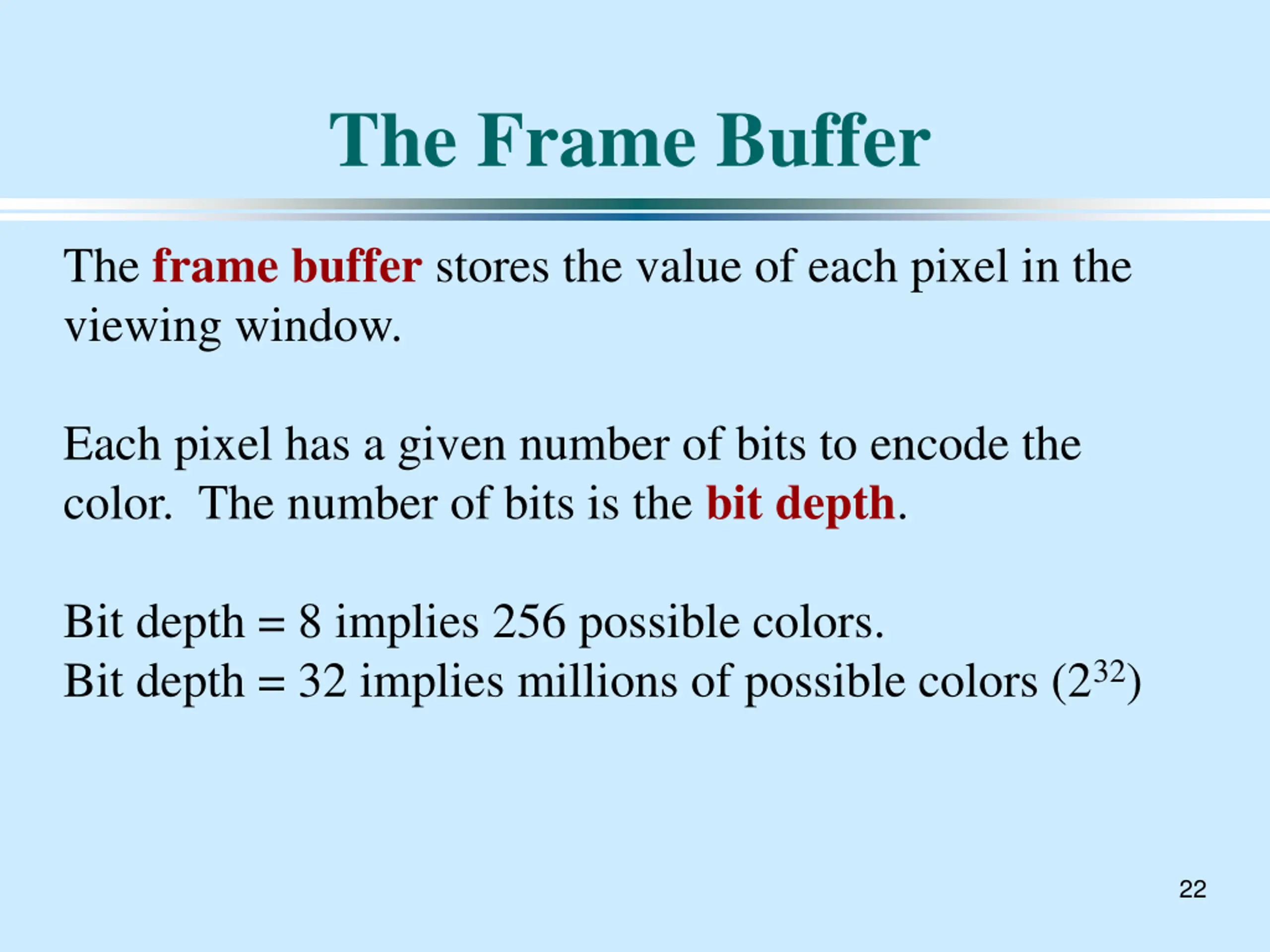 The Frame Buffer

The frame buffer stores the value of each pixel in the viewing window.

Each pixel has a given number of bits to encode the color. The number of bits is the bit depth.

Bit depth = 8 implies 256 possible colors.
Bit depth = 32 implies millions of possible colors ($2^{32}$)

22